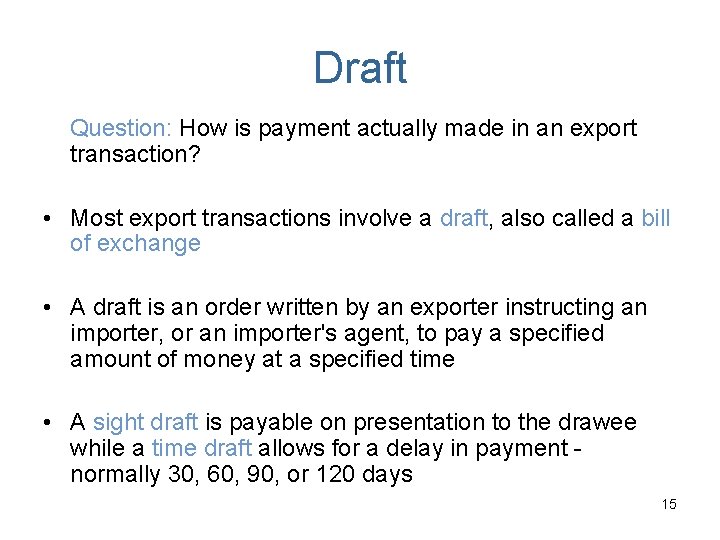 Draft

Question: How is payment actually made in an export transaction?

• Most export transactions involve a draft, also called a bill of exchange

• A draft is an order written by an exporter instructing an importer, or an importer's agent, to pay a specified amount of money at a specified time

• A sight draft is payable on presentation to the drawee while a time draft allows for a delay in payment - normally 30, 60, 90, or 120 days

15